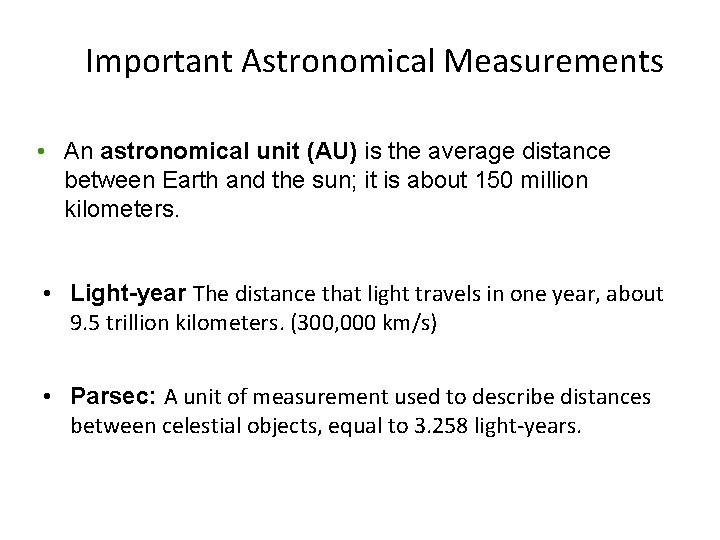 Important Astronomical Measurements

• An astronomical unit (AU) is the average distance between Earth and the sun; it is about 150 million kilometers.

• Light-year The distance that light travels in one year, about 9.5 trillion kilometers. (300,000 km/s)

• Parsec: A unit of measurement used to describe distances between celestial objects, equal to 3.258 light-years.